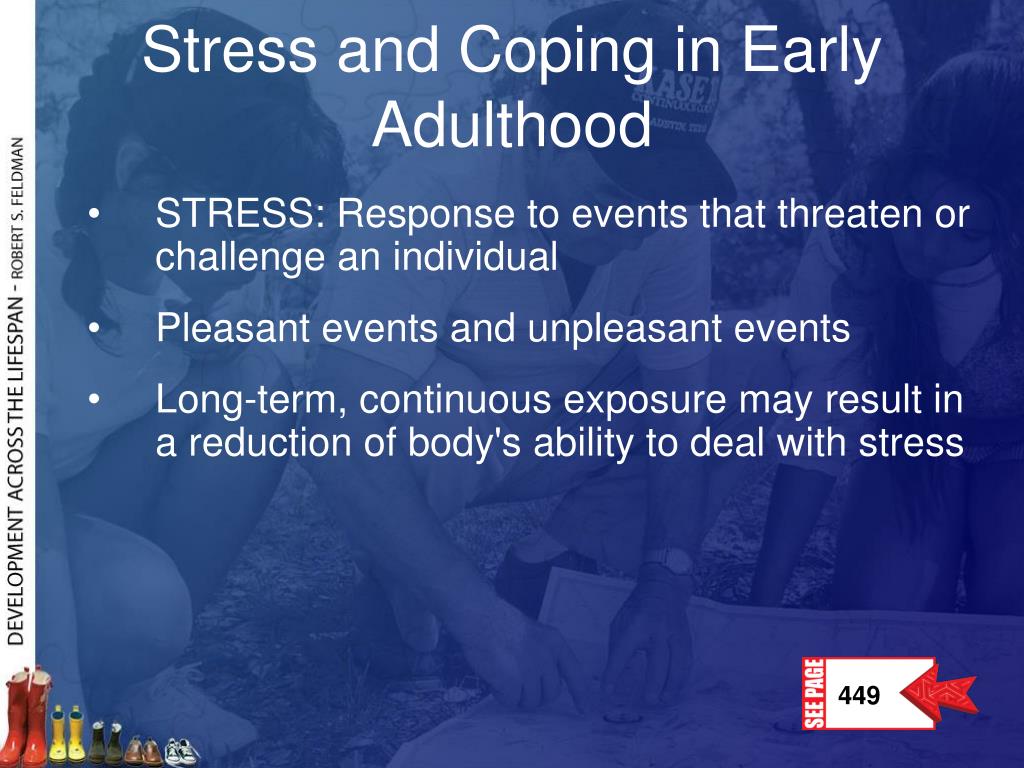 DEVELOPMENT ACROSS THE LIFESPAN - ROBERT S. FELDMAN

Stress and Coping in Early Adulthood

• STRESS: Response to events that threaten or challenge an individual

• Pleasant events and unpleasant events

• Long-term, continuous exposure may result in a reduction of body's ability to deal with stress

SEE PAGE 449